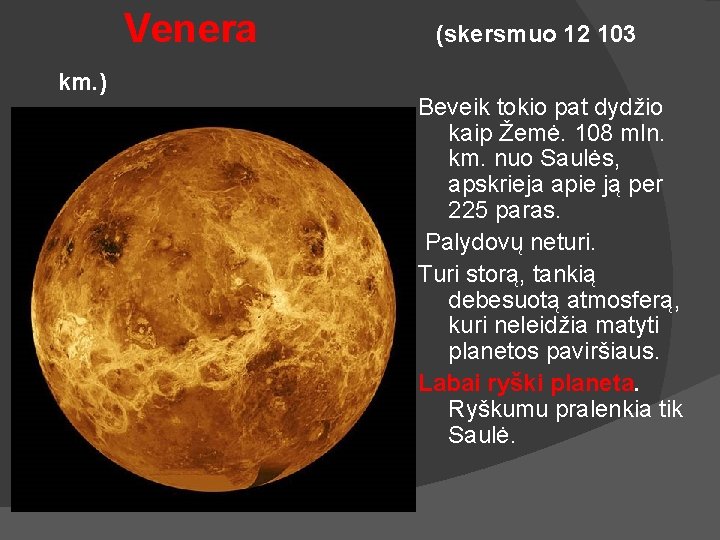 Venera (skersmuo 12 103 km.)

Beveik tokio pat dydžio kaip Žemė. 108 mln. km. nuo Saulės, apskrieja apie ją per 225 paras.

Palydovų neturi.

Turi storą, tankią debesuotą atmosferą, kuri neleidžia matyti planetos paviršiaus.

Labai ryški planeta. Ryškumu pralenkia tik Saulė.